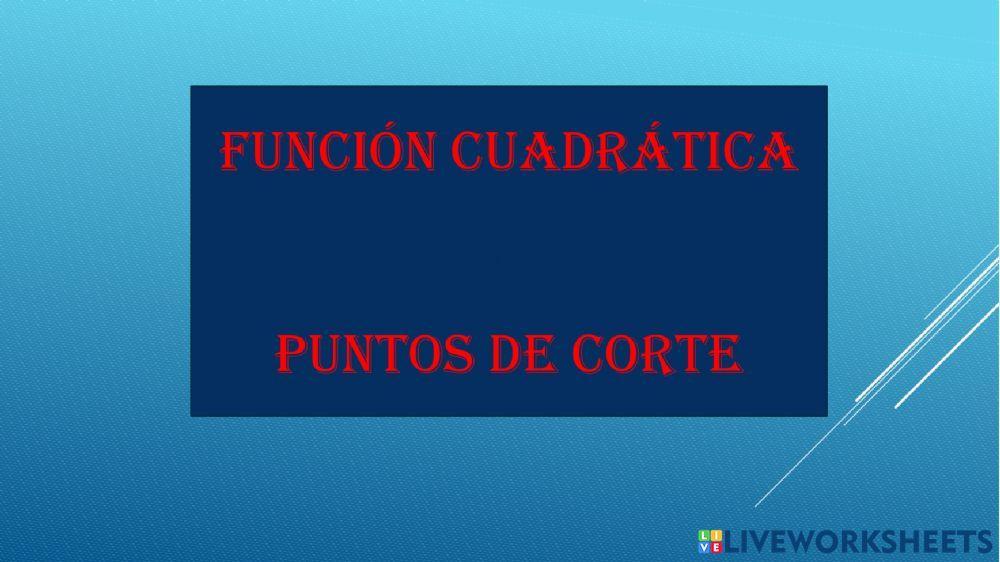 FUNCIÓN CUADRÁTICA

PUNTOS DE CORTE

LIVEWORKSHEETS